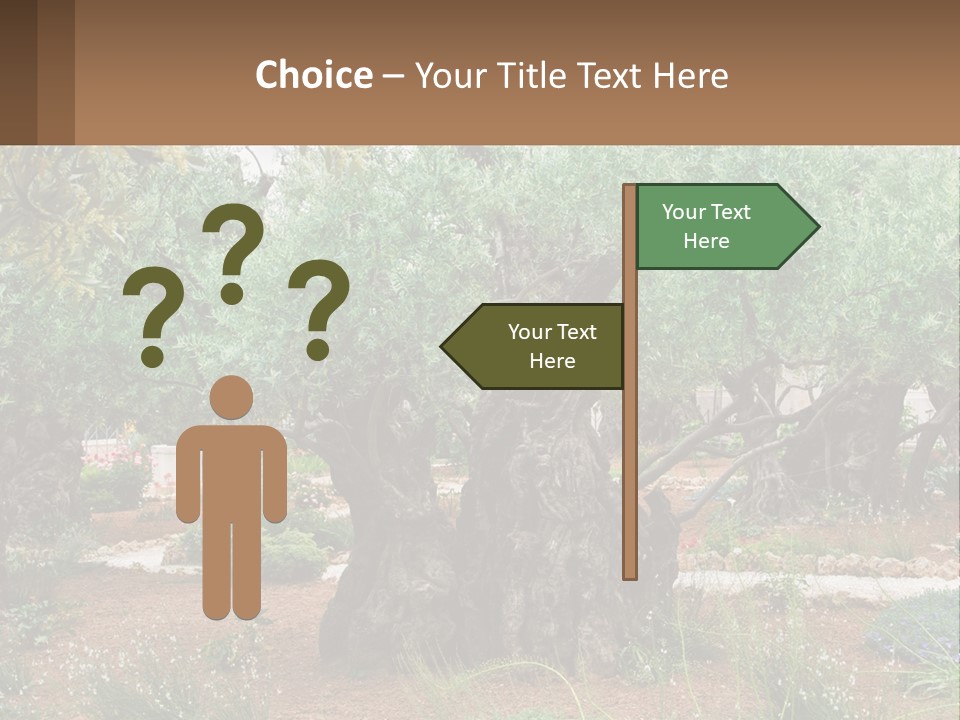 Choice – Your Title Text Here

? ? ?

Your Text Here

Your Text Here